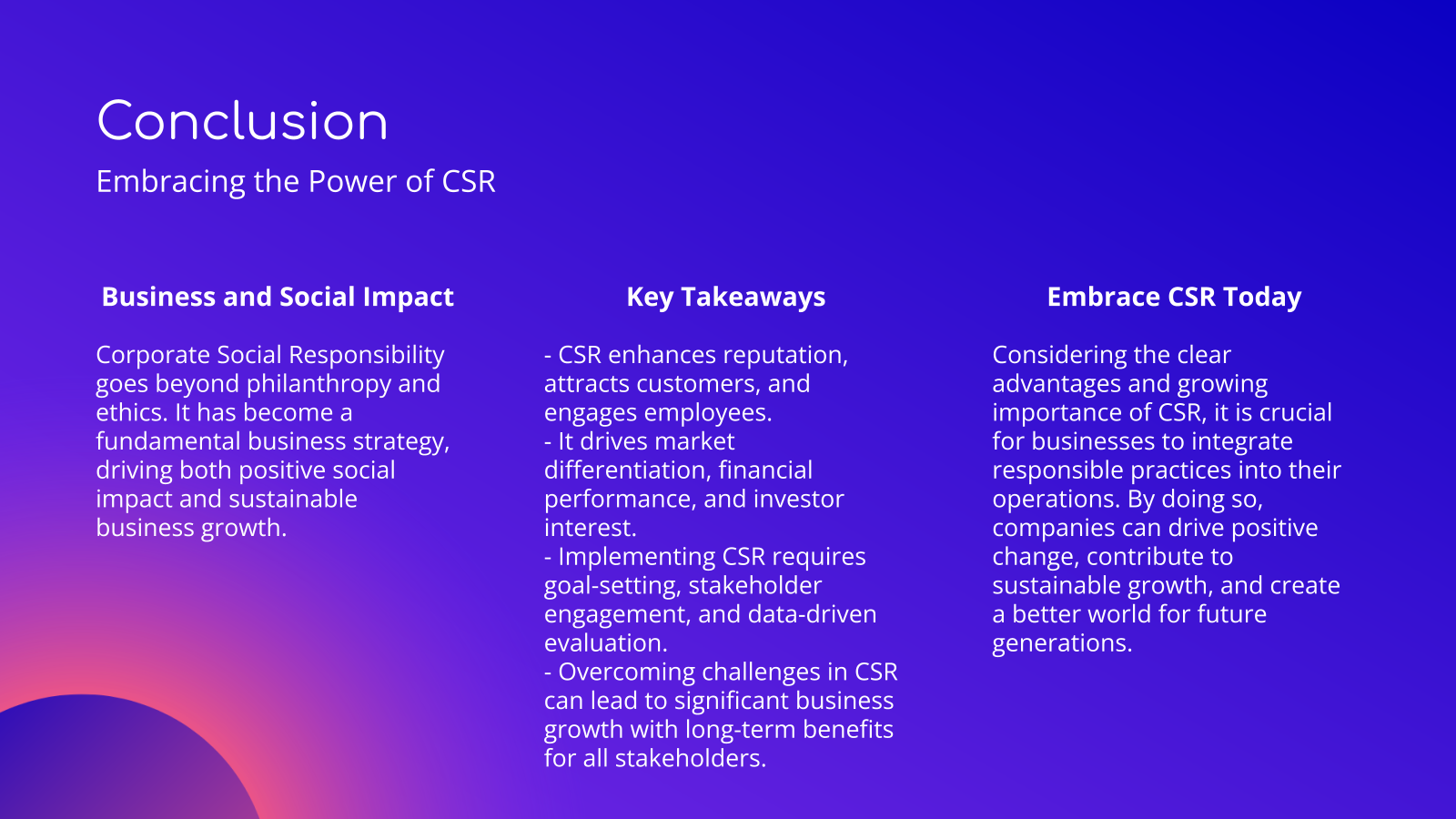 Conclusion

Embracing the Power of CSR

Business and Social Impact

Corporate Social Responsibility goes beyond philanthropy and ethics. It has become a fundamental business strategy, driving both positive social impact and sustainable business growth.

Key Takeaways

- CSR enhances reputation, attracts customers, and engages employees.
- It drives market differentiation, financial performance, and investor interest.
- Implementing CSR requires goal-setting, stakeholder engagement, and data-driven evaluation.
- Overcoming challenges in CSR can lead to significant business growth with long-term benefits for all stakeholders.

Embrace CSR Today

Considering the clear advantages and growing importance of CSR, it is crucial for businesses to integrate responsible practices into their operations. By doing so, companies can drive positive change, contribute to sustainable growth, and create a better world for future generations.